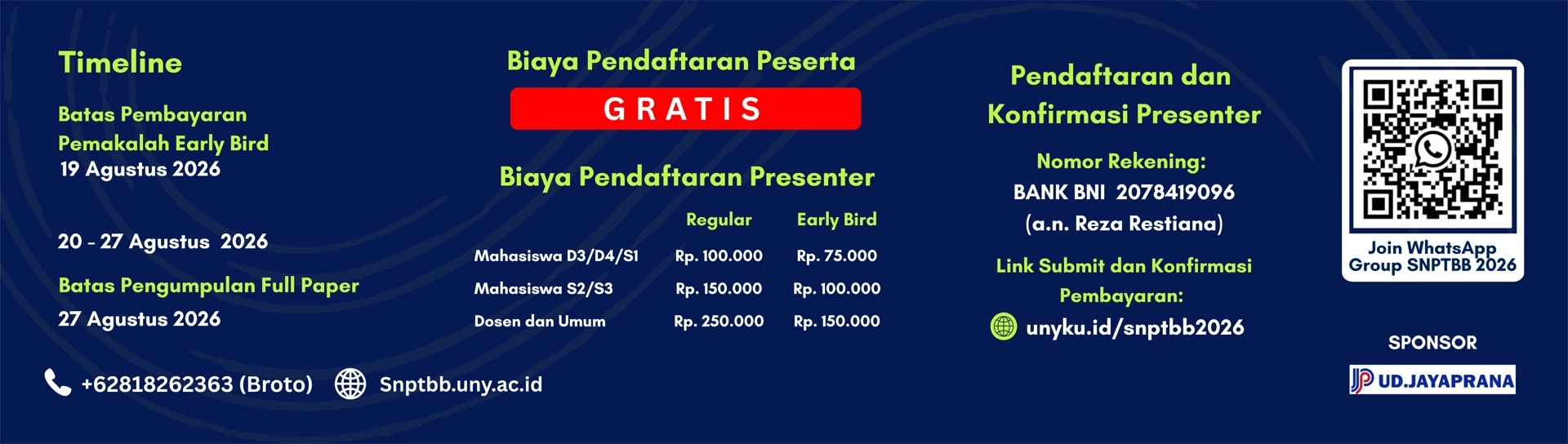 Timeline

Batas Pembayaran Pemakalah Early Bird
19 Agustus 2026

20 - 27 Agustus 2026

Batas Pengumpulan Full Paper
27 Agustus 2026

+62818262363 (Broto)

Snptbb.uny.ac.id

Biaya Pendaftaran Peserta

GRATIS

Biaya Pendaftaran Presenter

| | Regular | Early Bird |
|---|---|---|
| Mahasiswa D3/D4/S1 | Rp. 100.000 | Rp. 75.000 |
| Mahasiswa S2/S3 | Rp. 150.000 | Rp. 100.000 |
| Dosen dan Umum | Rp. 250.000 | Rp. 150.000 |

Pendaftaran dan Konfirmasi Presenter

Nomor Rekening:
BANK BNI 2078419096
(a.n. Reza Restiana)

Link Submit dan Konfirmasi Pembayaran:
unyku.id/snptbb2026

Join WhatsApp Group SNPTBB 2026

SPONSOR

UD.JAYAPRANA